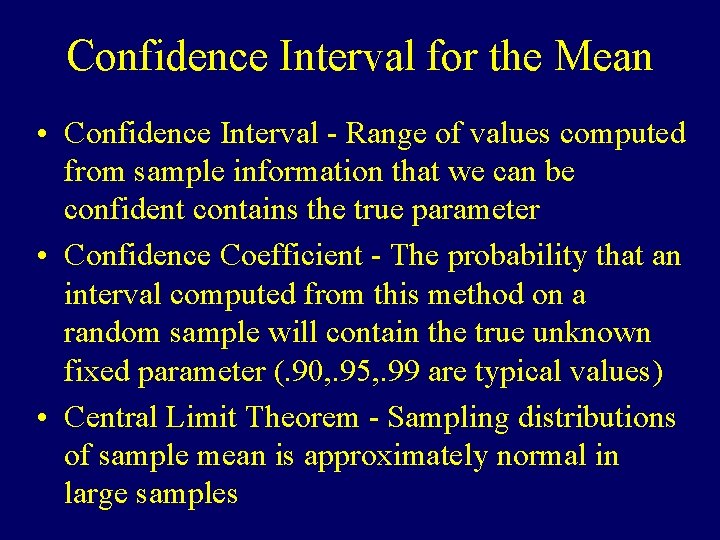 Confidence Interval for the Mean

• Confidence Interval - Range of values computed from sample information that we can be confident contains the true parameter

• Confidence Coefficient - The probability that an interval computed from this method on a random sample will contain the true unknown fixed parameter (.90,.95,.99 are typical values)

• Central Limit Theorem - Sampling distributions of sample mean is approximately normal in large samples